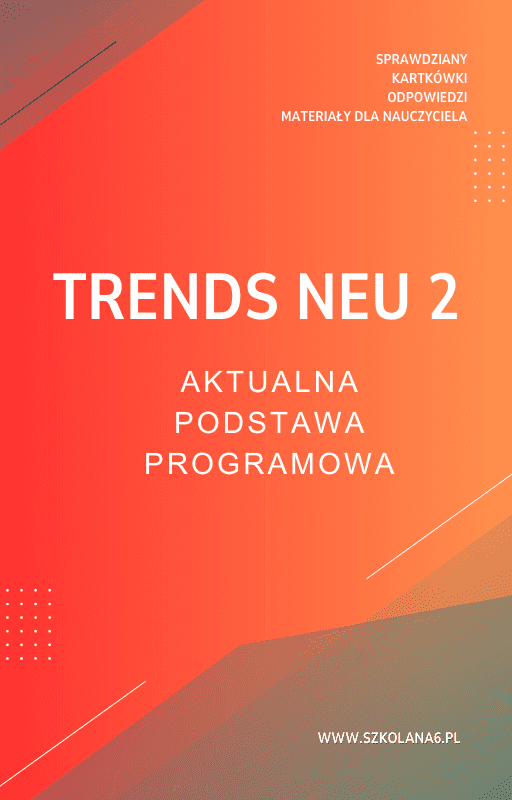 SPRAWDZIANY
KARTKÓWKI
ODPOWIEDZI
MATERIAŁY DLA NAUCZYCIELA

TRENDS NEU 2

AKTUALNA
PODSTAWA
PROGRAMOWA

WWW.SZKOLANA6.PL